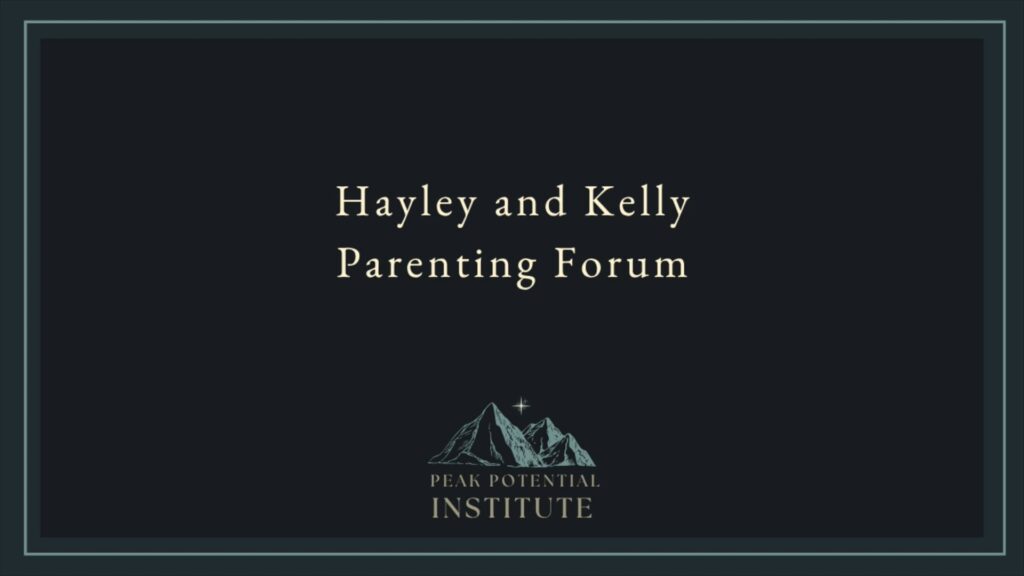 Hayley and Kelly
Parenting Forum

PEAK POTENTIAL
INSTITUTE